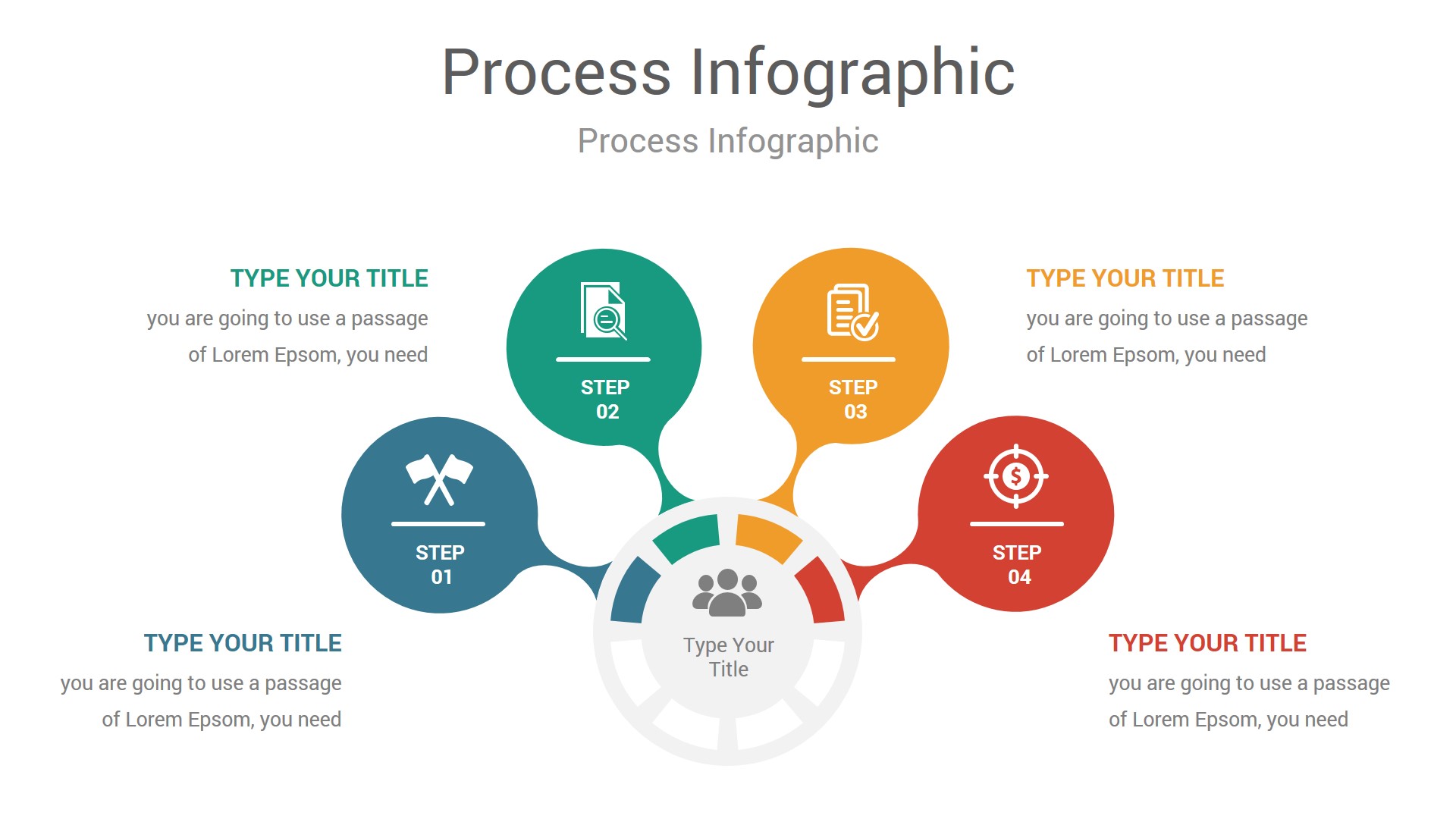 Process Infographic

Process Infographic

TYPE YOUR TITLE

you are going to use a passage of Lorem Epsom, you need

STEP 02

STEP 03

TYPE YOUR TITLE

you are going to use a passage of Lorem Epsom, you need

STEP 01

STEP 04

Type Your Title

TYPE YOUR TITLE

you are going to use a passage of Lorem Epsom, you need

TYPE YOUR TITLE

you are going to use a passage of Lorem Epsom, you need